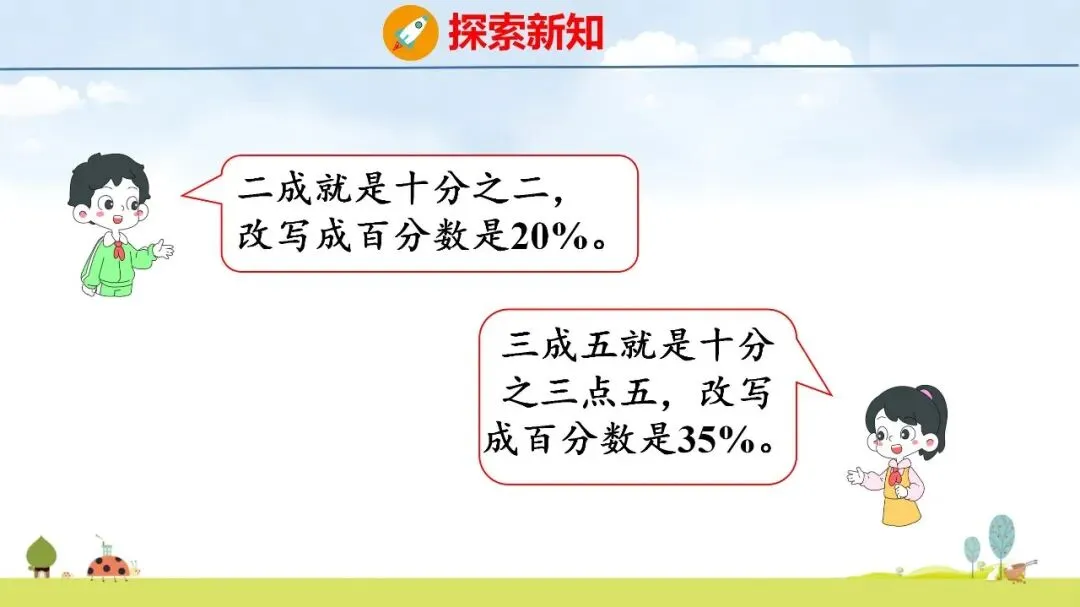 探索新知

二成就是十分之二，改写成百分数是20%。

三成五就是十分之三点五，改写成百分数是35%。